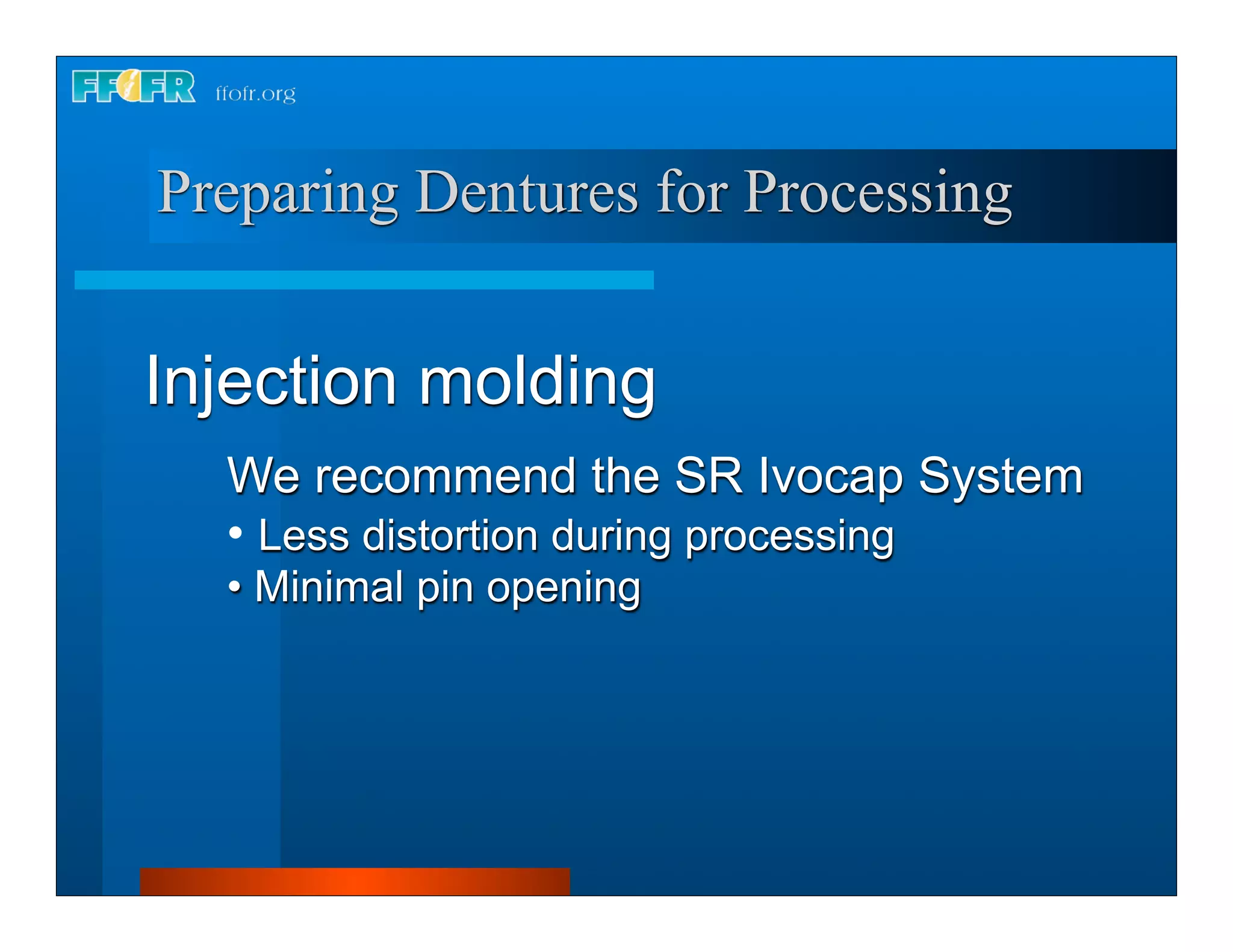 FFOFR ffofr.org

Preparing Dentures for Processing

Injection molding

We recommend the SR Ivocap System

• Less distortion during processing
• Minimal pin opening